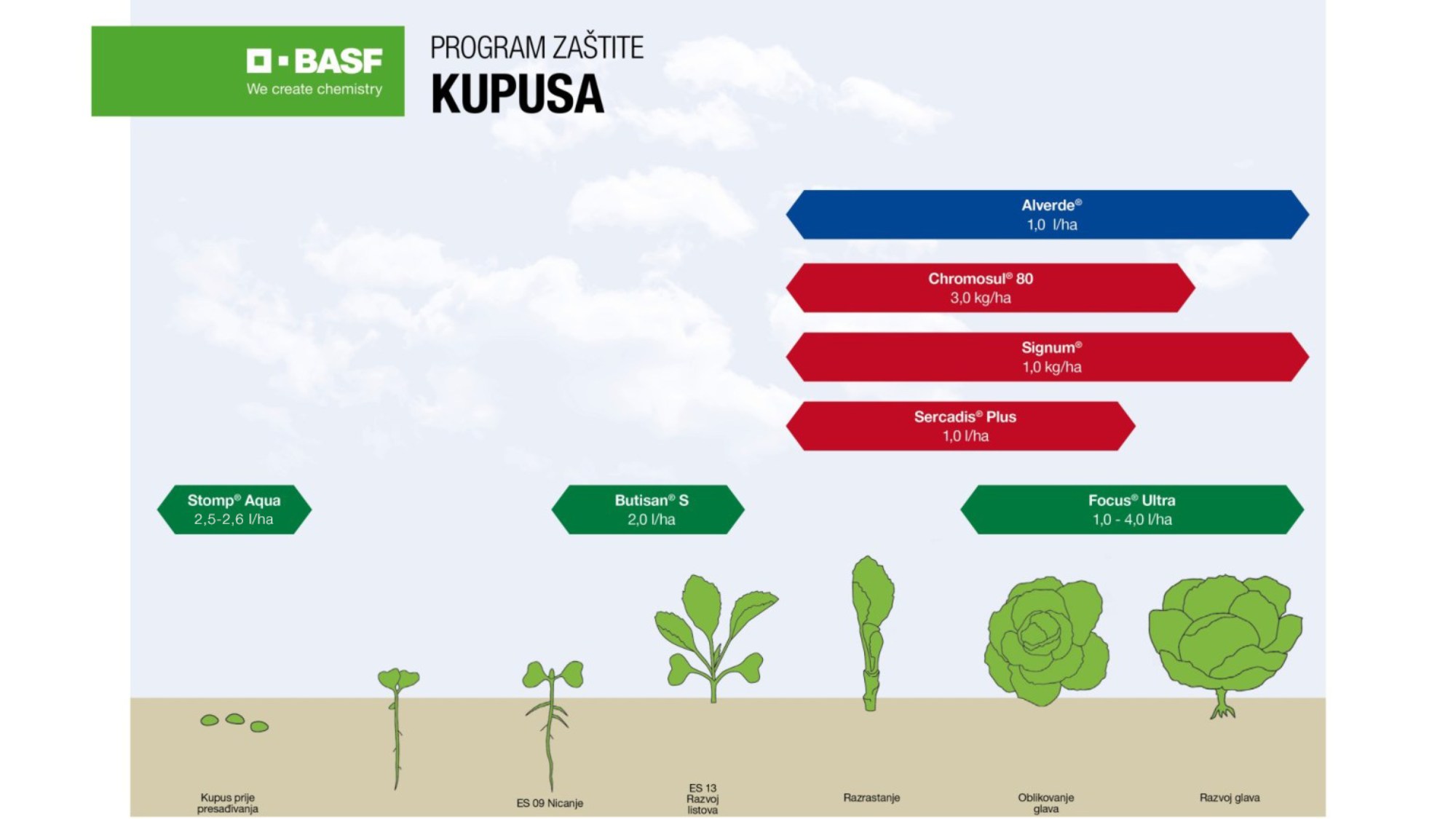 BASF
We create chemistry

PROGRAM ZAŠTITE
KUPUSA

Alverde®
1,0 l/ha

Chromosul® 80
3,0 kg/ha

Signum®
1,0 kg/ha

Sercadis® Plus
1,0 l/ha

Stomp® Aqua
2,5-2,6 l/ha

Butisan® S
2,0 l/ha

Focus® Ultra
1,0 - 4,0 l/ha

Kupus prije presađivanja

ES 09 Nicanje

ES 13 Razvoj listova

Razrastanje

Oblikovanje glava

Razvoj glava